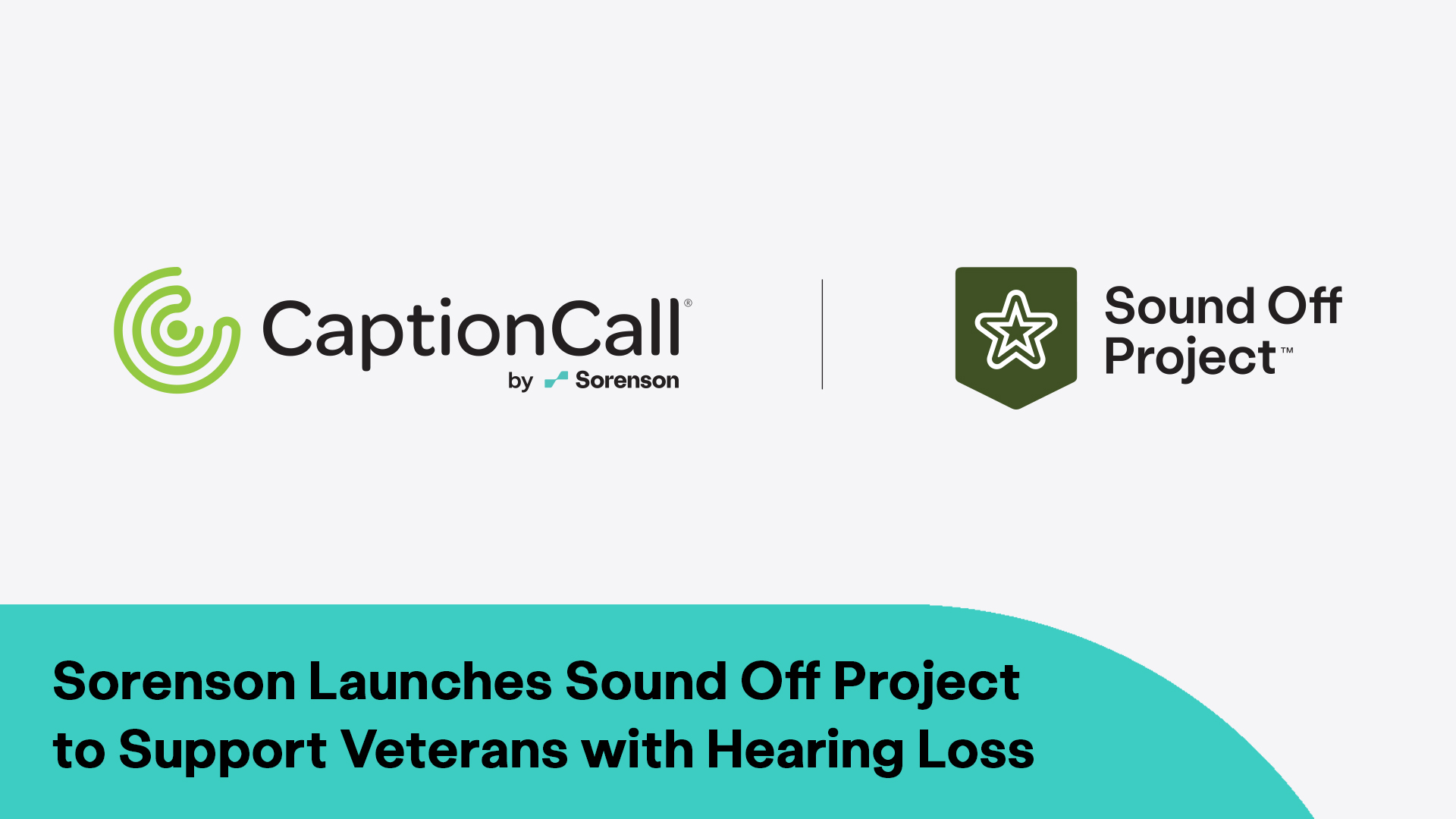 CaptionCall®
by Sorenson

Sound Off Project™

Sorenson Launches Sound Off Project to Support Veterans with Hearing Loss